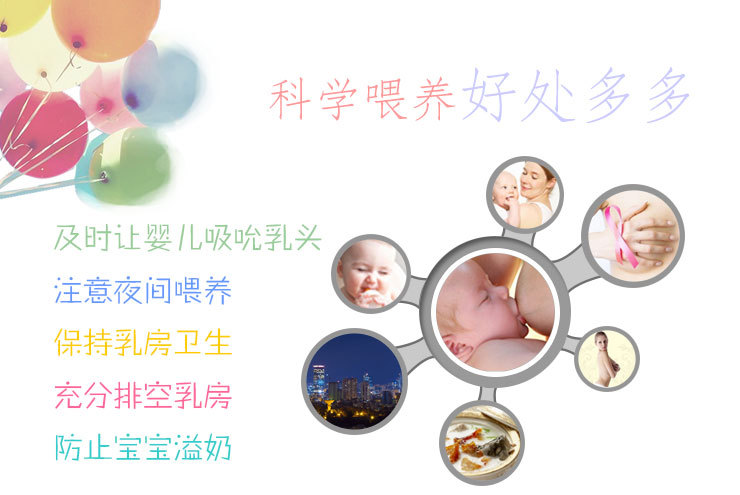 科学喂养好处多多

及时让婴儿吸吮乳头

注意夜间喂养

保持乳房卫生

充分排空乳房

防止宝宝溢奶